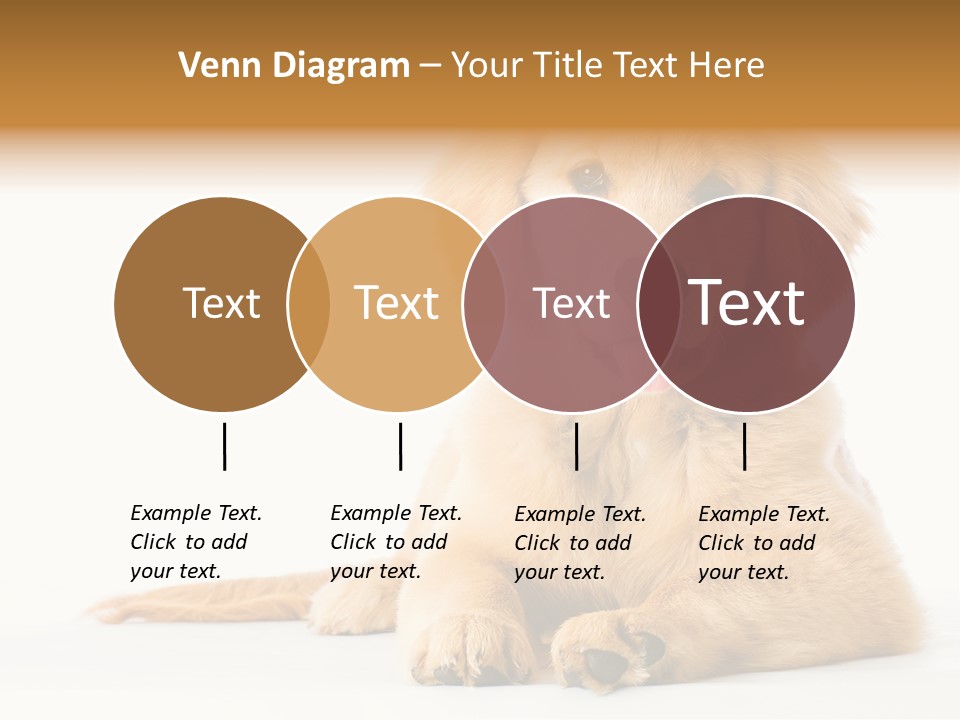 Venn Diagram – Your Title Text Here

Text

Text

Text

Text

Example Text. Click to add your text.

Example Text. Click to add your text.

Example Text. Click to add your text.

Example Text. Click to add your text.